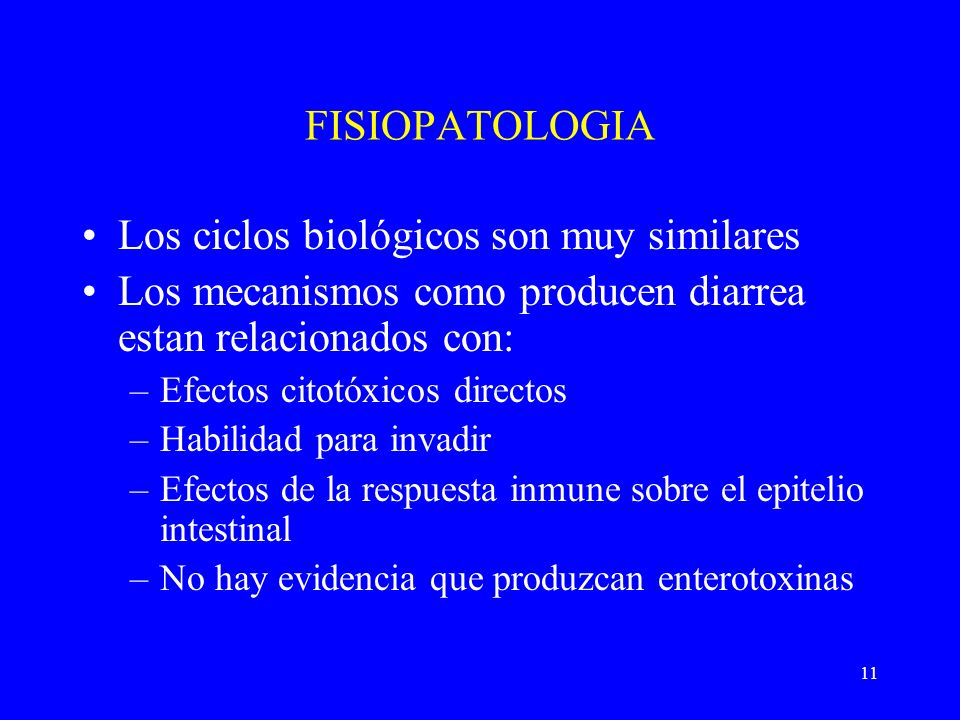 FISIOPATOLOGIA

• Los ciclos biológicos son muy similares
• Los mecanismos como producen diarrea estan relacionados con:
– Efectos citotóxicos directos
– Habilidad para invadir
– Efectos de la respuesta inmune sobre el epitelio intestinal
– No hay evidencia que produzcan enterotoxinas

11